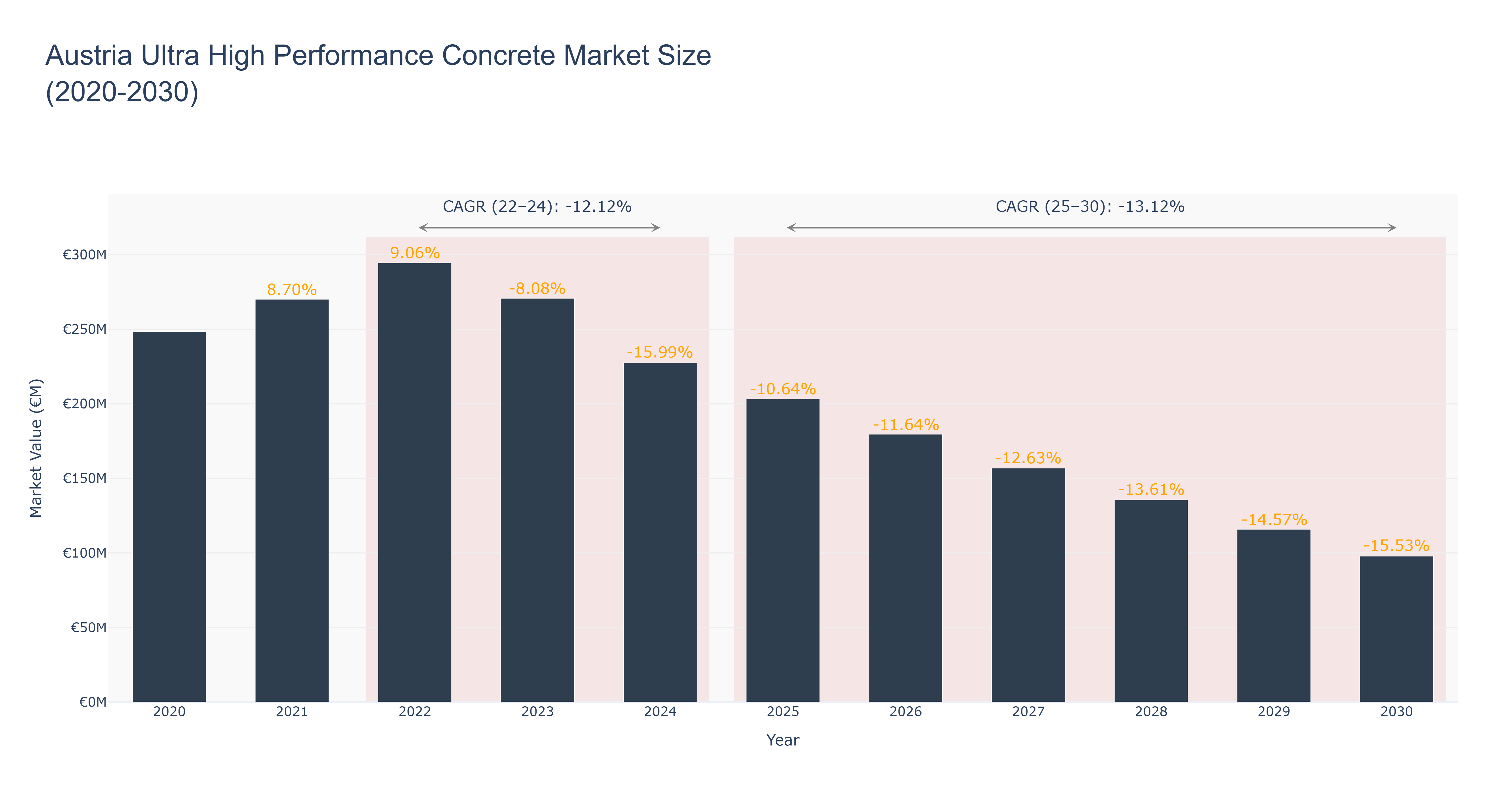 Austria Ultra High Performance Concrete Market Size
(2020-2030)

CAGR (22–24): -12.12%

CAGR (25–30): -13.12%

Market Value (€M)

€300M
€250M
€200M
€150M
€100M
€50M
€0M

8.70%
9.06%
-8.08%
-15.99%
-10.64%
-11.64%
-12.63%
-13.61%
-14.57%
-15.53%

2020
2021
2022
2023
2024
2025
2026
2027
2028
2029
2030

Year